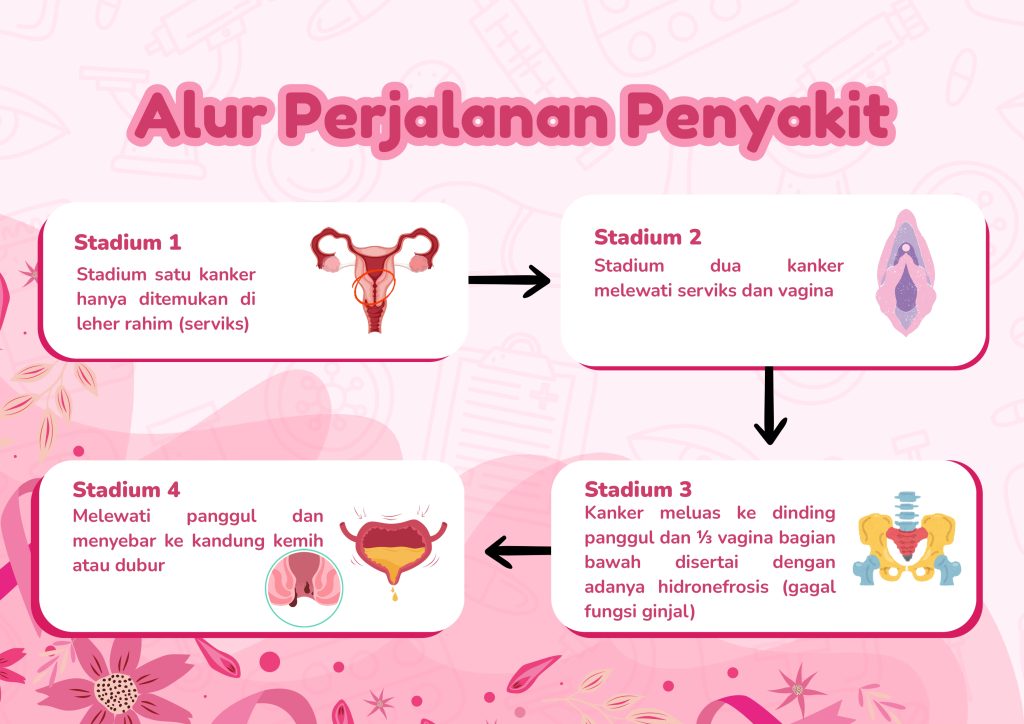 Alur Perjalanan Penyakit

Stadium 1

Stadium satu kanker hanya ditemukan di leher rahim (serviks)

Stadium 2

Stadium dua kanker melewati serviks dan vagina

Stadium 3

Kanker meluas ke dinding panggul dan ⅓ vagina bagian bawah disertai dengan adanya hidronefrosis (gagal fungsi ginjal)

Stadium 4

Melewati panggul dan menyebar ke kandung kemih atau dubur